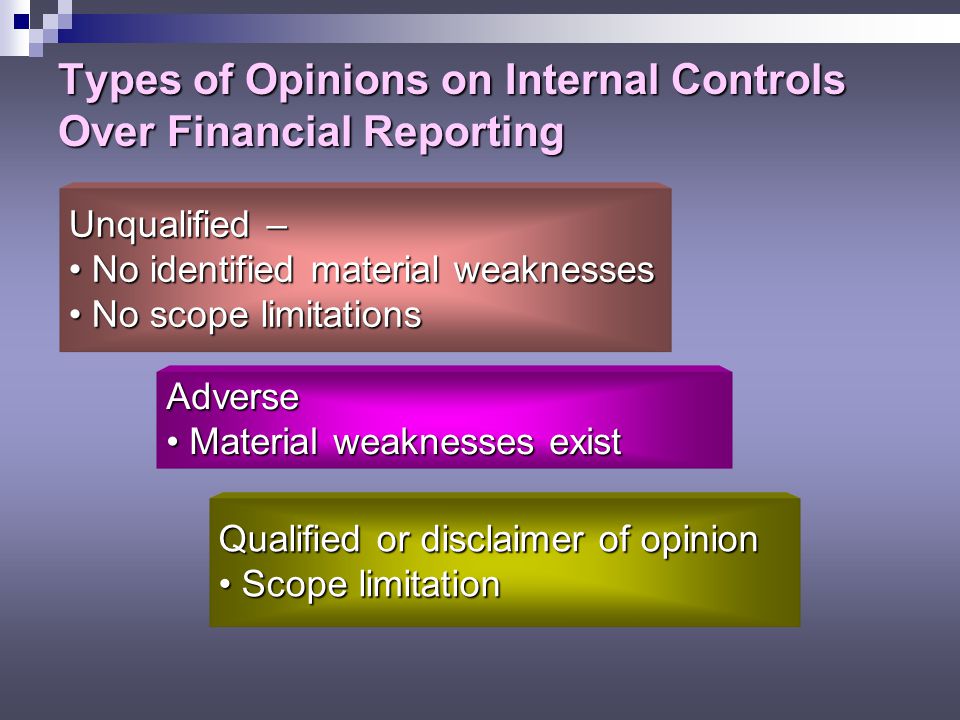 Types of Opinions on Internal Controls Over Financial Reporting

Unqualified –
• No identified material weaknesses
• No scope limitations

Adverse
• Material weaknesses exist

Qualified or disclaimer of opinion
• Scope limitation